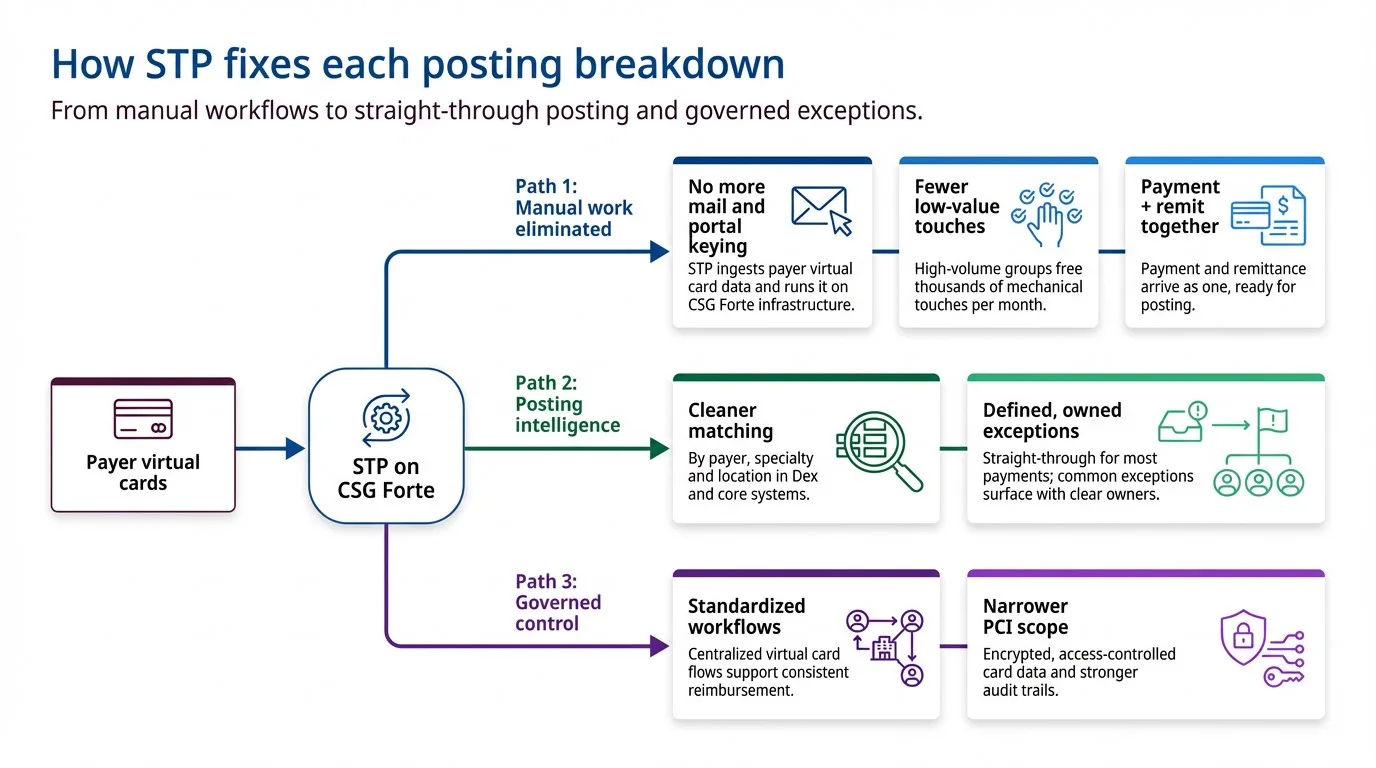 How STP fixes each posting breakdown

From manual workflows to straight-through posting and governed exceptions.

Payer virtual cards

STP on CSG Forte

Path 1: Manual work eliminated

No more mail and portal keying
STP ingests payer virtual card data and runs it on CSG Forte infrastructure.

Fewer low-value touches
High-volume groups free thousands of mechanical touches per month.

Payment + remit together
Payment and remittance arrive as one, ready for posting.

Path 2: Posting intelligence

Cleaner matching
By payer, specialty and location in Dex and core systems.

Defined, owned exceptions
Straight-through for most payments; common exceptions surface with clear owners.

Path 3: Governed control

Standardized workflows
Centralized virtual card flows support consistent reimbursement.

Narrower PCI scope
Encrypted, access-controlled card data and stronger audit trails.